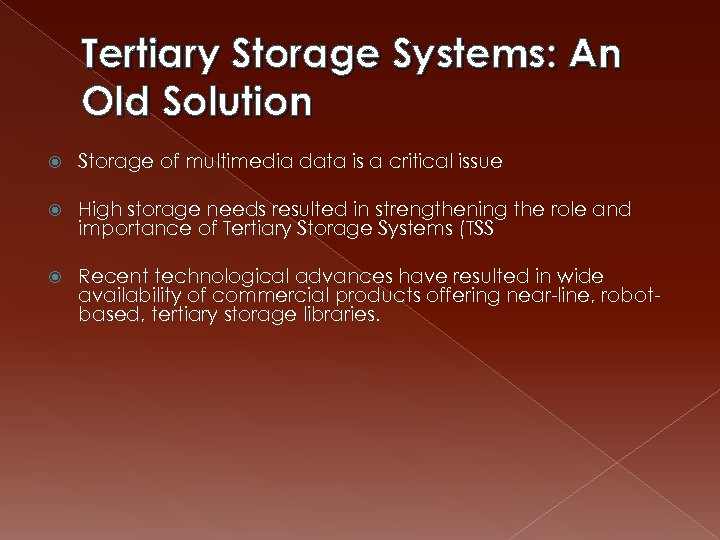 Tertiary Storage Systems: An Old Solution

Storage of multimedia data is a critical issue

High storage needs resulted in strengthening the role and importance of Tertiary Storage Systems (TSS

Recent technological advances have resulted in wide availability of commercial products offering near-line, robot-based, tertiary storage libraries.